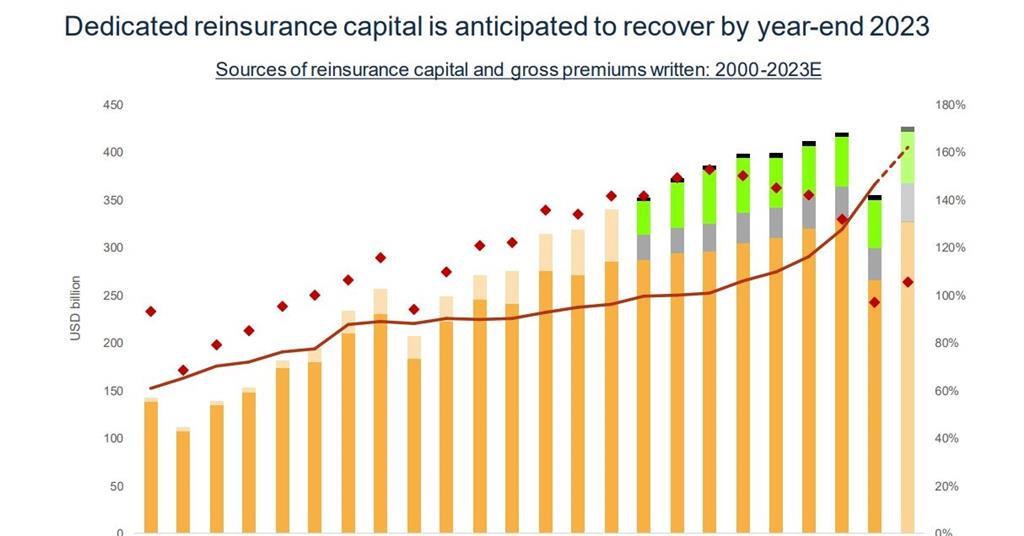 Dedicated reinsurance capital is anticipated to recover by year-end 2023

Sources of reinsurance capital and gross premiums written: 2000-2023E

USD billion

450
400
350
300
250
200
150
100
50
0

180%
160%
140%
120%
100%
80%
60%
40%
20%
0%